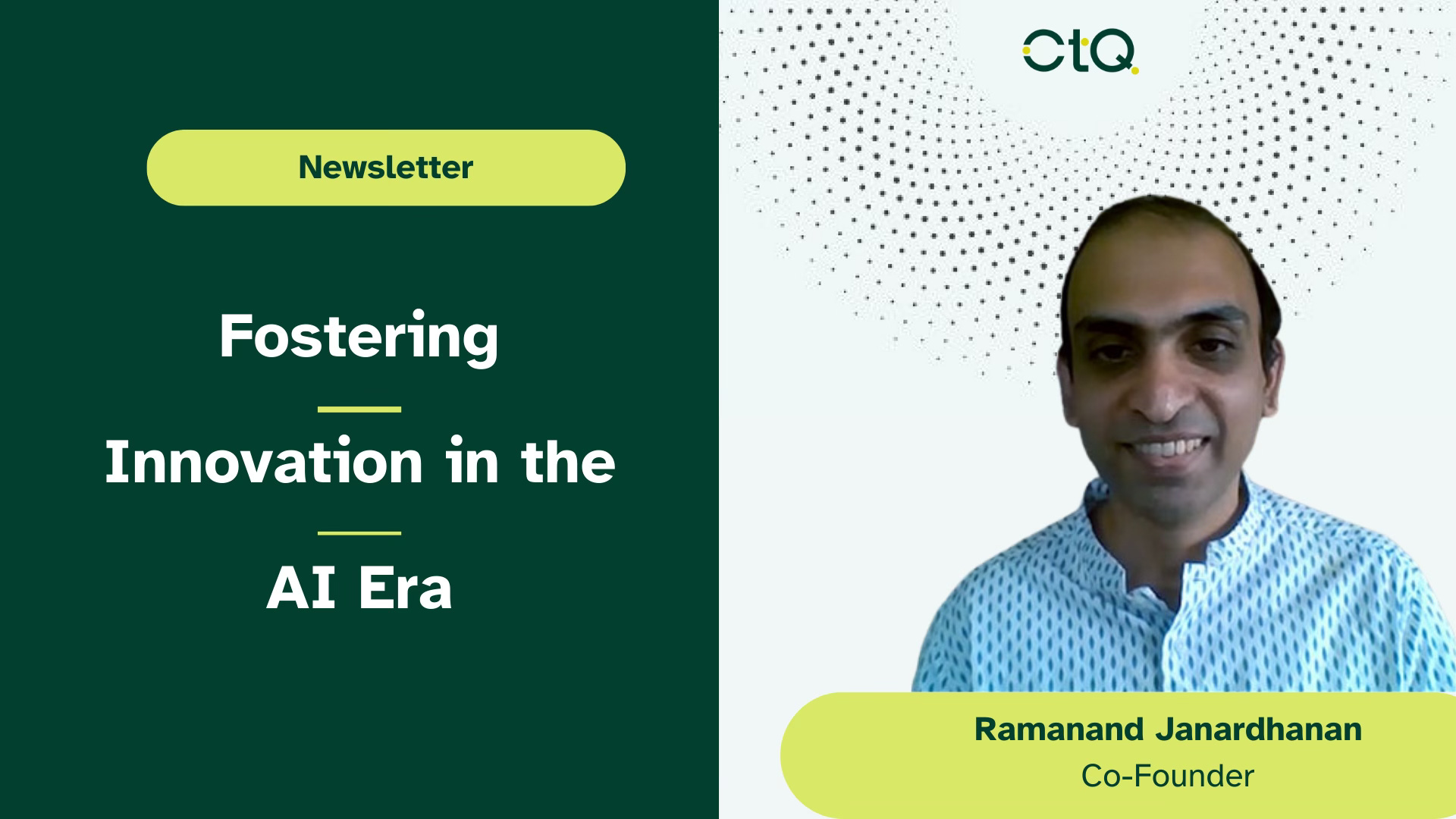 Newsletter

Fostering

Innovation in the

AI Era

CtQ

Ramanand Janardhanan
Co-Founder